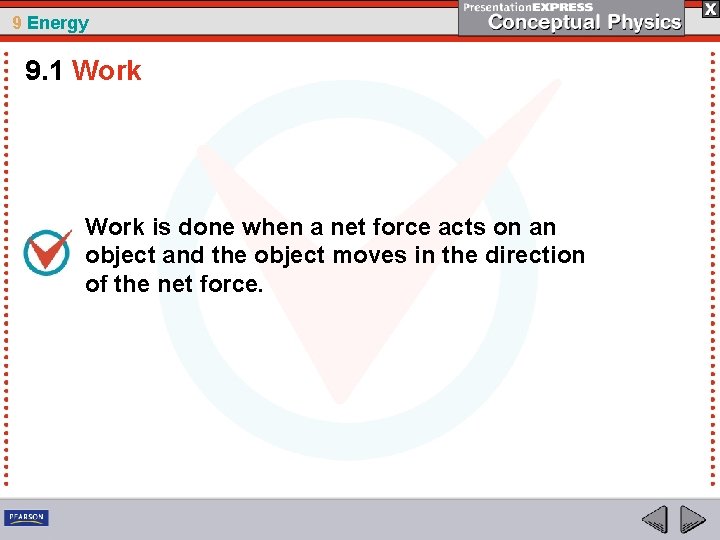 9 Energy

PresentationEXPRESS
Conceptual Physics

X

9.1 Work

Work is done when a net force acts on an object and the object moves in the direction of the net force.

PEARSON